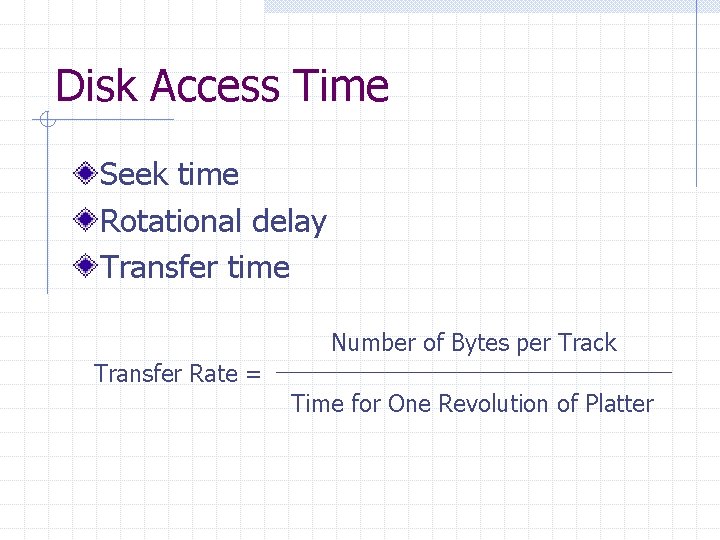 Disk Access Time

Seek time
Rotational delay
Transfer time

$\text{Transfer Rate} = \frac{\text{Number of Bytes per Track}}{\text{Time for One Revolution of Platter}}$